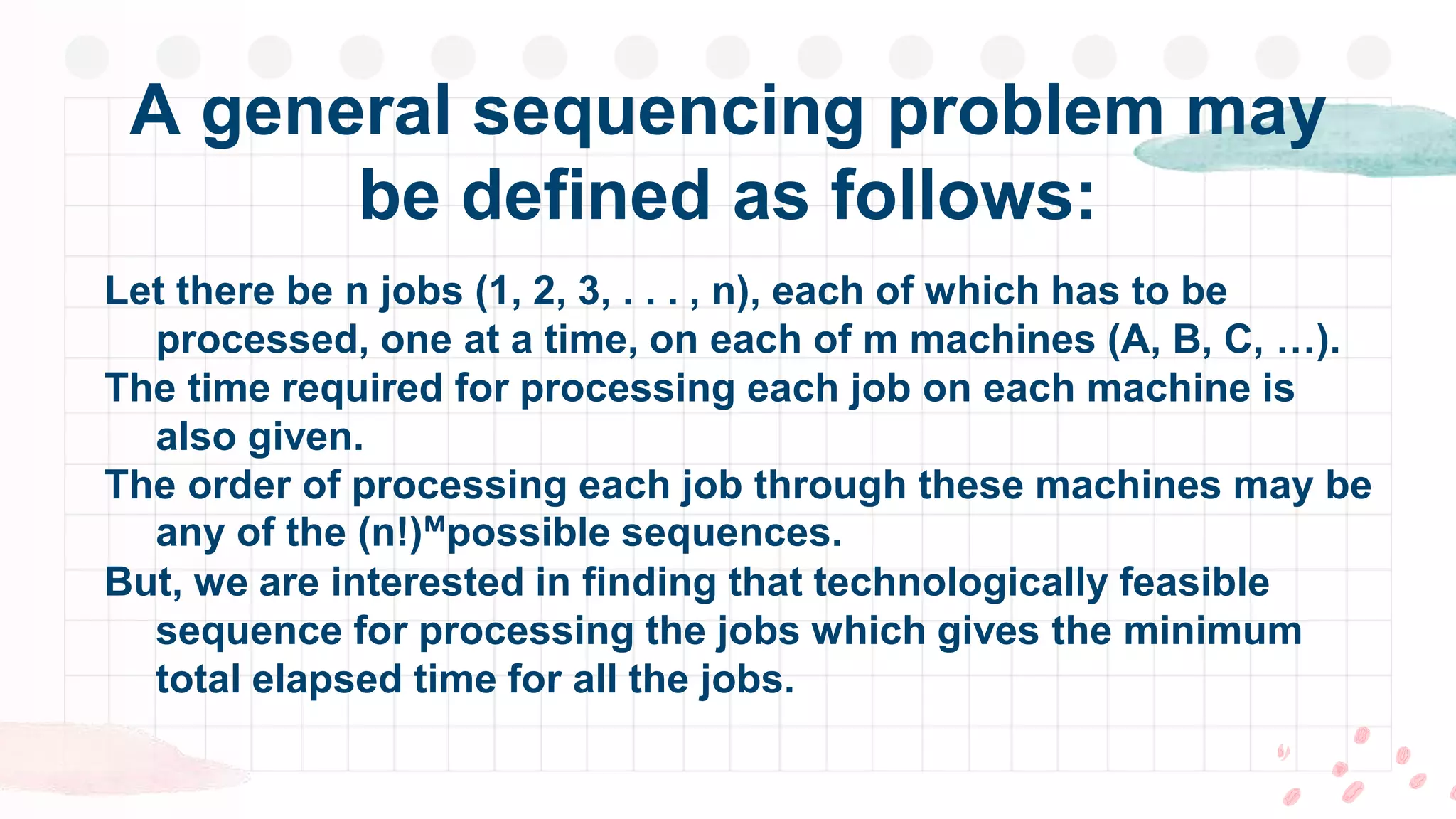 A general sequencing problem may be defined as follows:

Let there be n jobs (1, 2, 3, . . . , n), each of which has to be processed, one at a time, on each of m machines (A, B, C, …).

The time required for processing each job on each machine is also given.

The order of processing each job through these machines may be any of the $(n!)^M$possible sequences.

But, we are interested in finding that technologically feasible sequence for processing the jobs which gives the minimum total elapsed time for all the jobs.